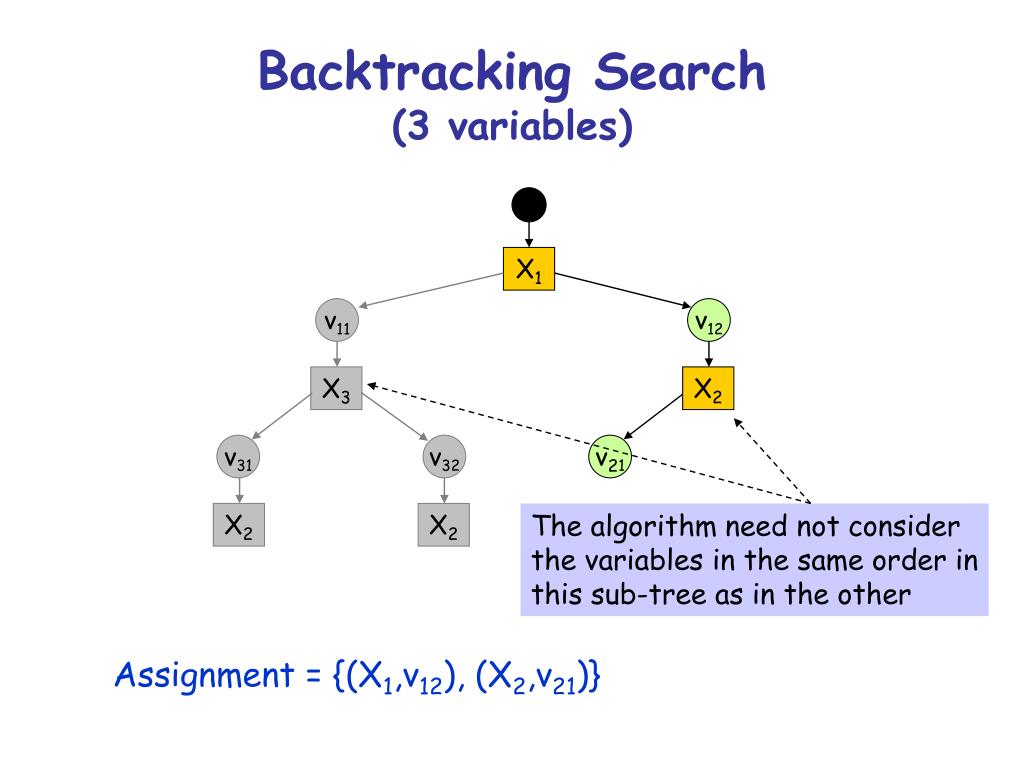 Backtracking Search
(3 variables)

$X_1$

$v_{11}$

$v_{12}$

$X_3$

$X_2$

$v_{31}$

$v_{32}$

$v_{21}$

$X_2$

$X_2$

The algorithm need not consider the variables in the same order in this sub-tree as in the other

Assignment = $\{(X_1,v_{12}), (X_2,v_{21})\}$